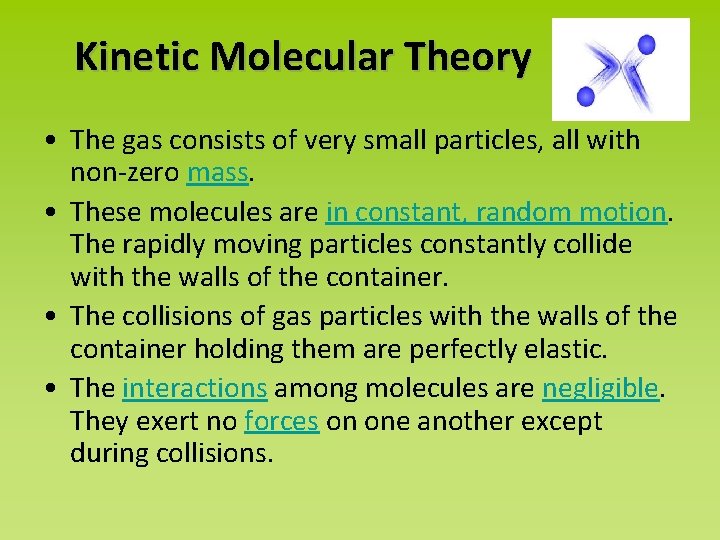 Kinetic Molecular Theory

• The gas consists of very small particles, all with non-zero mass.

• These molecules are in constant, random motion. The rapidly moving particles constantly collide with the walls of the container.

• The collisions of gas particles with the walls of the container holding them are perfectly elastic.

• The interactions among molecules are negligible. They exert no forces on one another except during collisions.